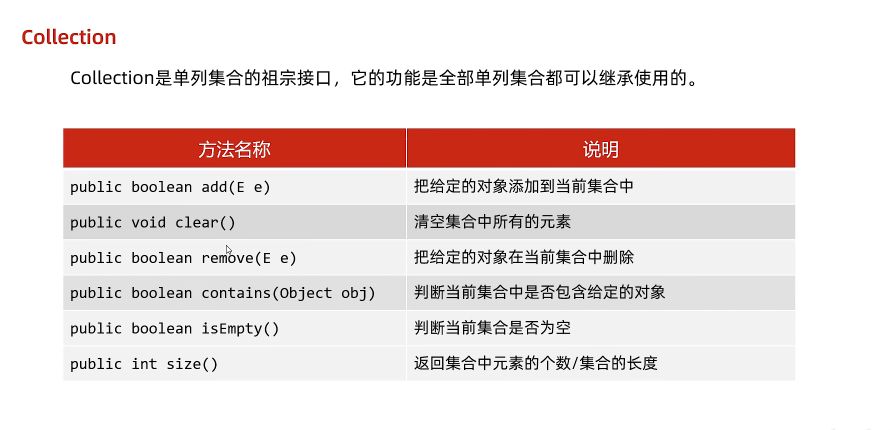 Collection

Collection是单列集合的祖宗接口，它的功能是全部单列集合都可以继承使用的。

| 方法名称 | 说明 |
|---|---|
| public boolean add(E e) | 把给定的对象添加到当前集合中 |
| public void clear() | 清空集合中所有的元素 |
| public boolean remove(E e) | 把给定的对象在当前集合中删除 |
| public boolean contains(Object obj) | 判断当前集合中是否包含给定的对象 |
| public boolean isEmpty() | 判断当前集合是否为空 |
| public int size() | 返回集合中元素的个数/集合的长度 |